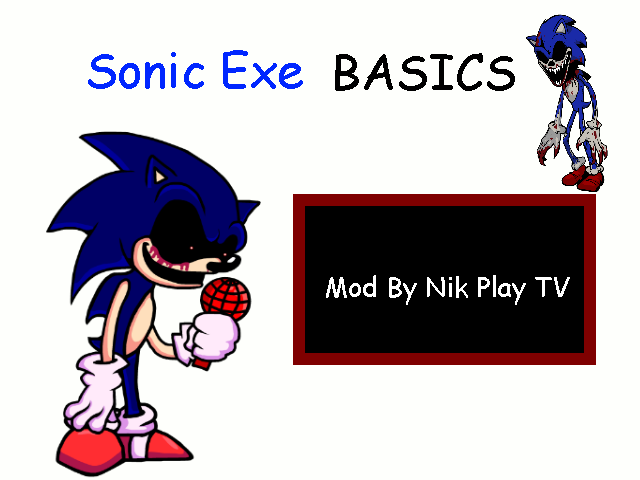 Sonic Exe BASICS

Mod By Nik Play TV